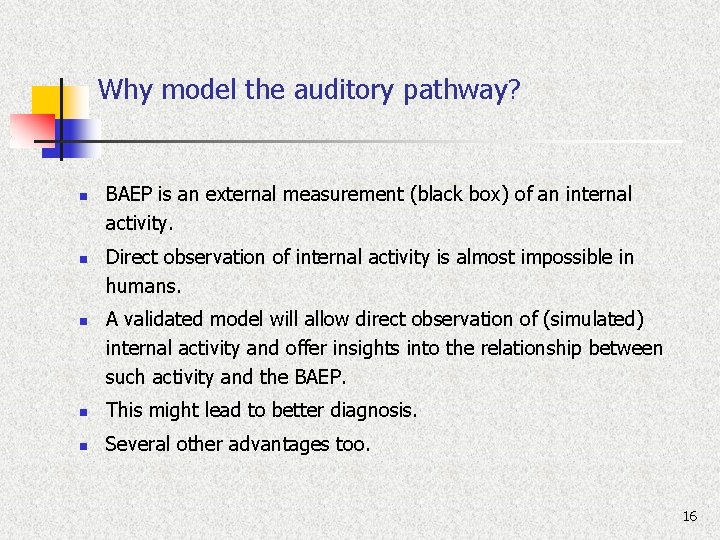 Why model the auditory pathway?

- BAEP is an external measurement (black box) of an internal activity.
- Direct observation of internal activity is almost impossible in humans.
- A validated model will allow direct observation of (simulated) internal activity and offer insights into the relationship between such activity and the BAEP.
- This might lead to better diagnosis.
- Several other advantages too.

16